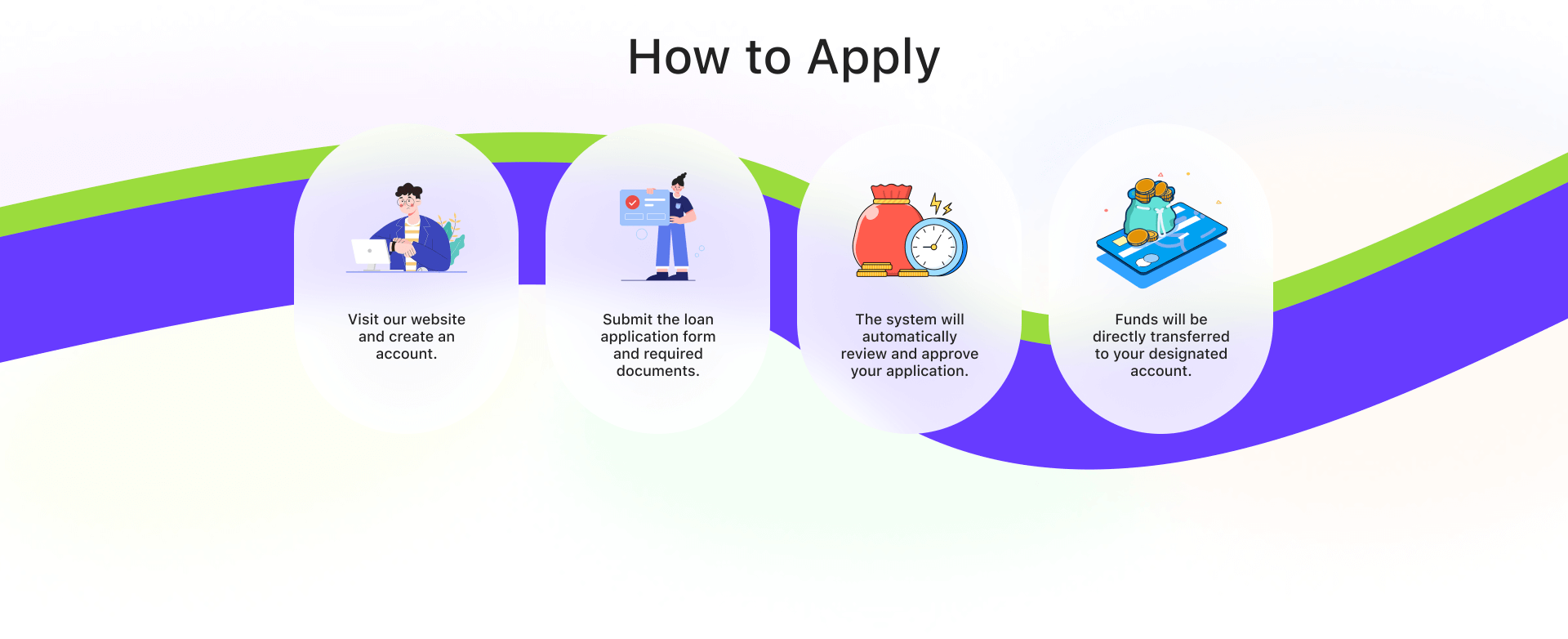 How to Apply

Visit our website and create an account.

Submit the loan application form and required documents.

The system will automatically review and approve your application.

Funds will be directly transferred to your designated account.